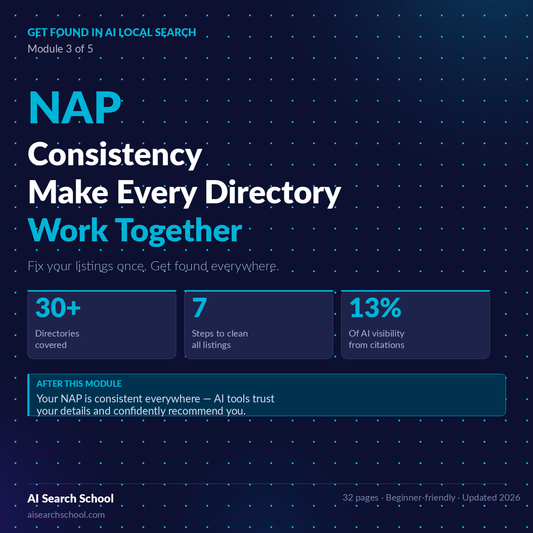 GET FOUND IN AI LOCAL SEARCH
Module 3 of 5

NAP
Consistency
Make Every Directory
Work Together

Fix your listings once. Get found everywhere.

30+
Directories covered

7
Steps to clean all listings

13%
Of AI visibility from citations

AFTER THIS MODULE
Your NAP is consistent everywhere — AI tools trust your details and confidently recommend you.

AI Search School
aisearchschool.com

32 pages · Beginner-friendly · Updated 2026